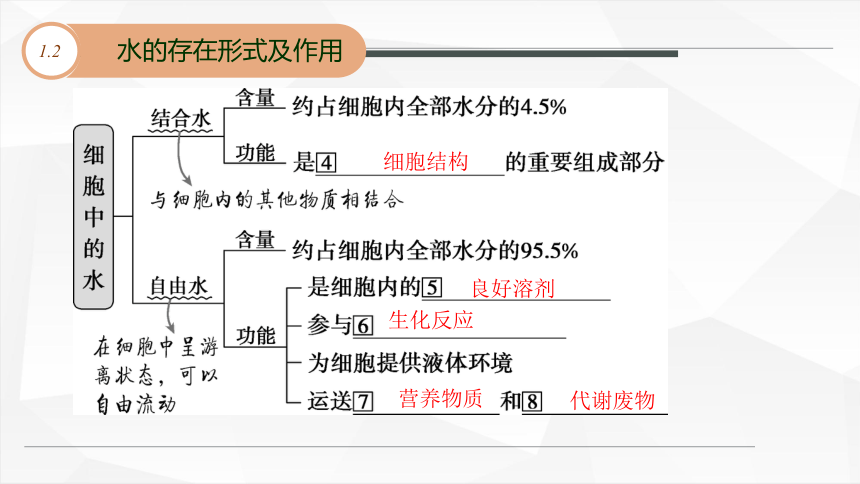 1.2 水的存在形式及作用

细胞中的水

结合水
含量 约占细胞内全部水分的4.5%
功能 是4 细胞结构 的重要组成部分
与细胞内的其他物质相结合

自由水
含量 约占细胞内全部水分的95.5%
功能
是细胞内的5 良好溶剂
参与6 生化反应
为细胞提供液体环境
运送7 营养物质 和8 代谢废物
在细胞中呈游离状态，可以自由流动